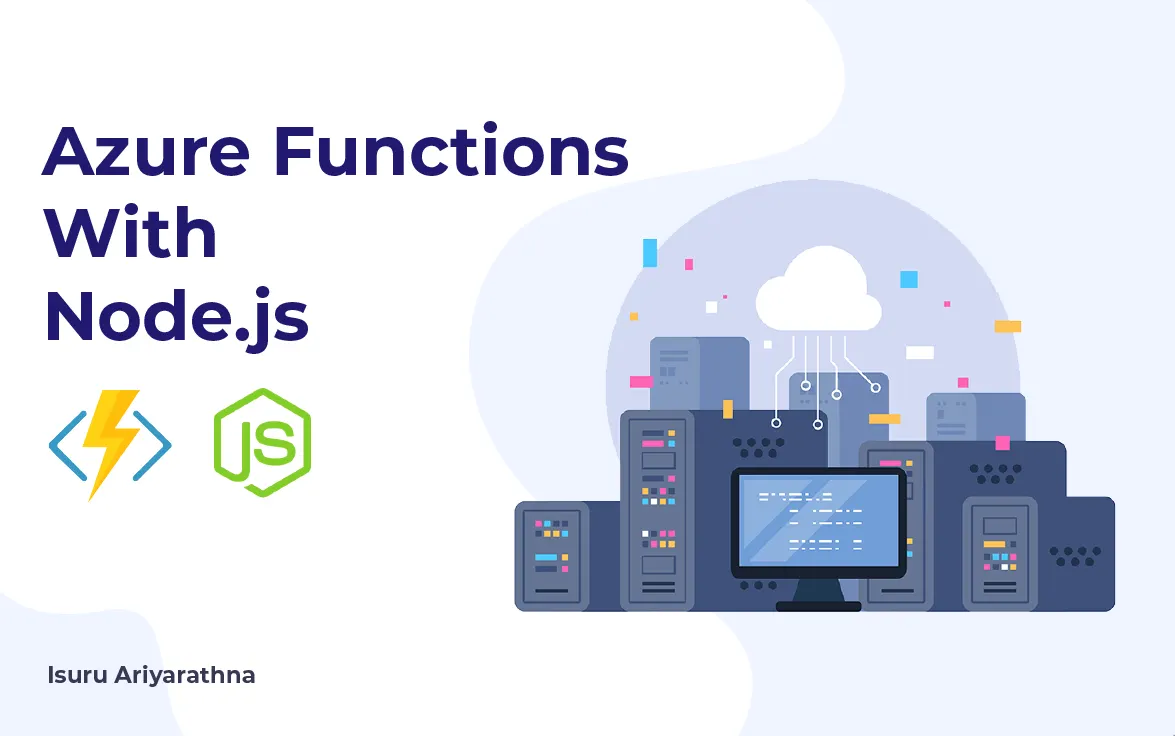 Azure Functions
With
Node.js

JS

Isuru Ariyarathna